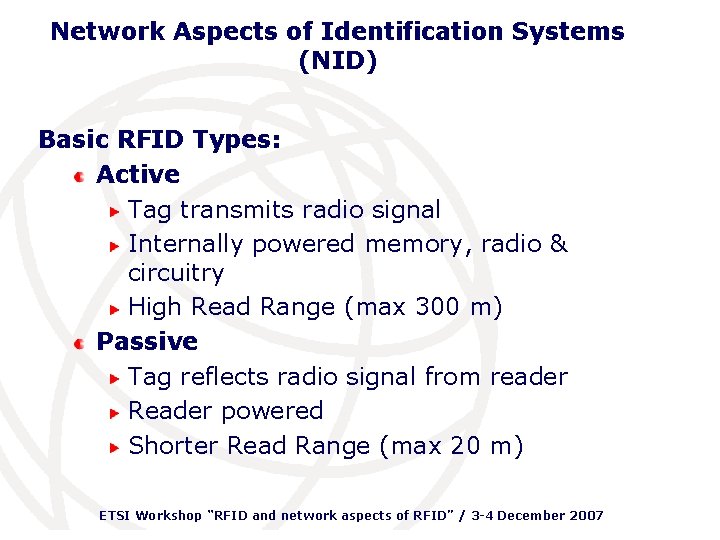 Network Aspects of Identification Systems (NID)

Basic RFID Types:

Active

Tag transmits radio signal

Internally powered memory, radio & circuitry

High Read Range (max 300 m)

Passive

Tag reflects radio signal from reader

Reader powered

Shorter Read Range (max 20 m)

ETSI Workshop "RFID and network aspects of RFID" / 3-4 December 2007